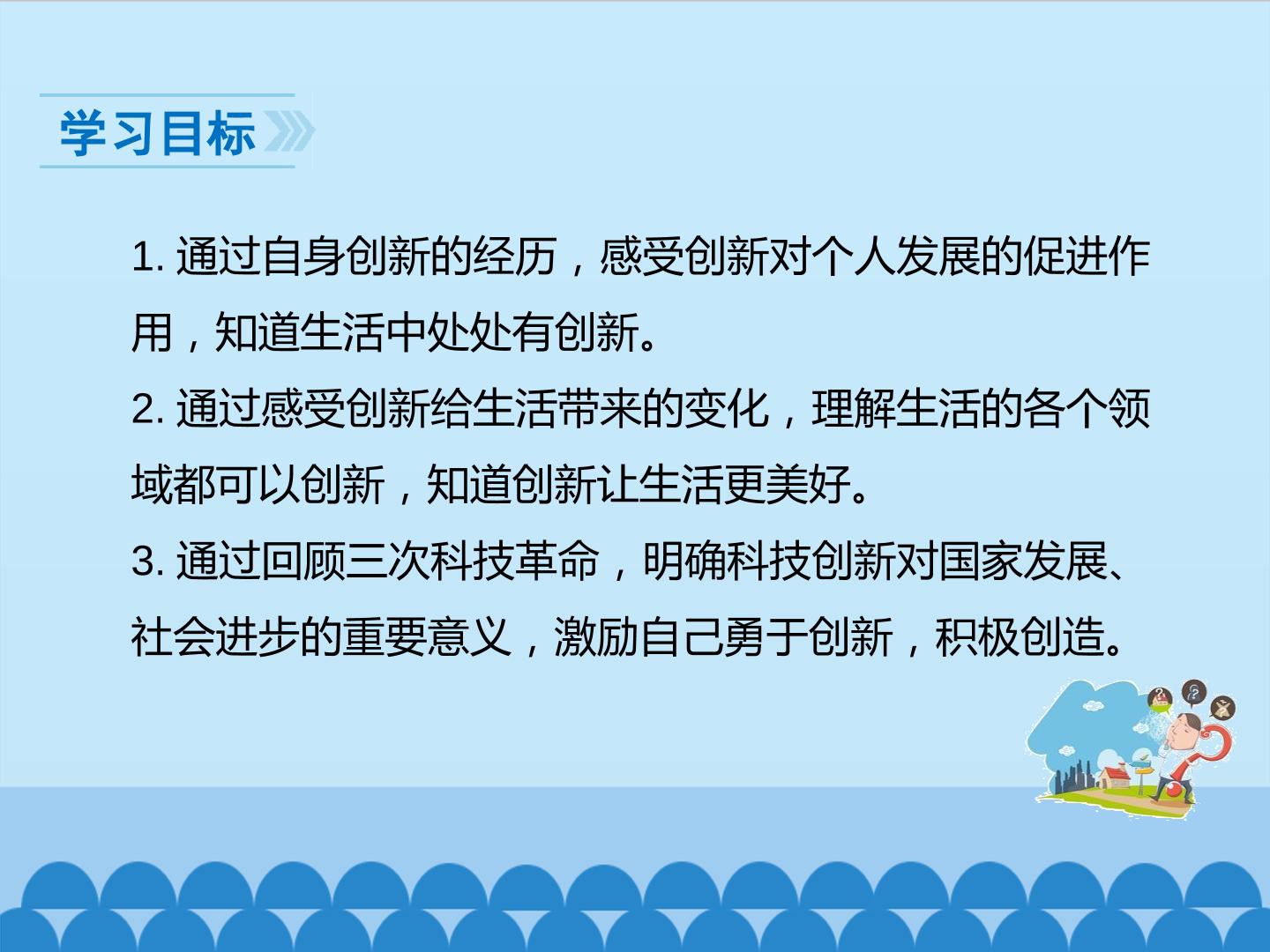 学习目标

1. 通过自身创新的经历，感受创新对个人发展的促进作用，知道生活中处处有创新。

2. 通过感受创新给生活带来的变化，理解生活的各个领域都可以创新，知道创新让生活更美好。

3. 通过回顾三次科技革命，明确科技创新对国家发展、社会进步的重要意义，激励自己勇于创新，积极创造。